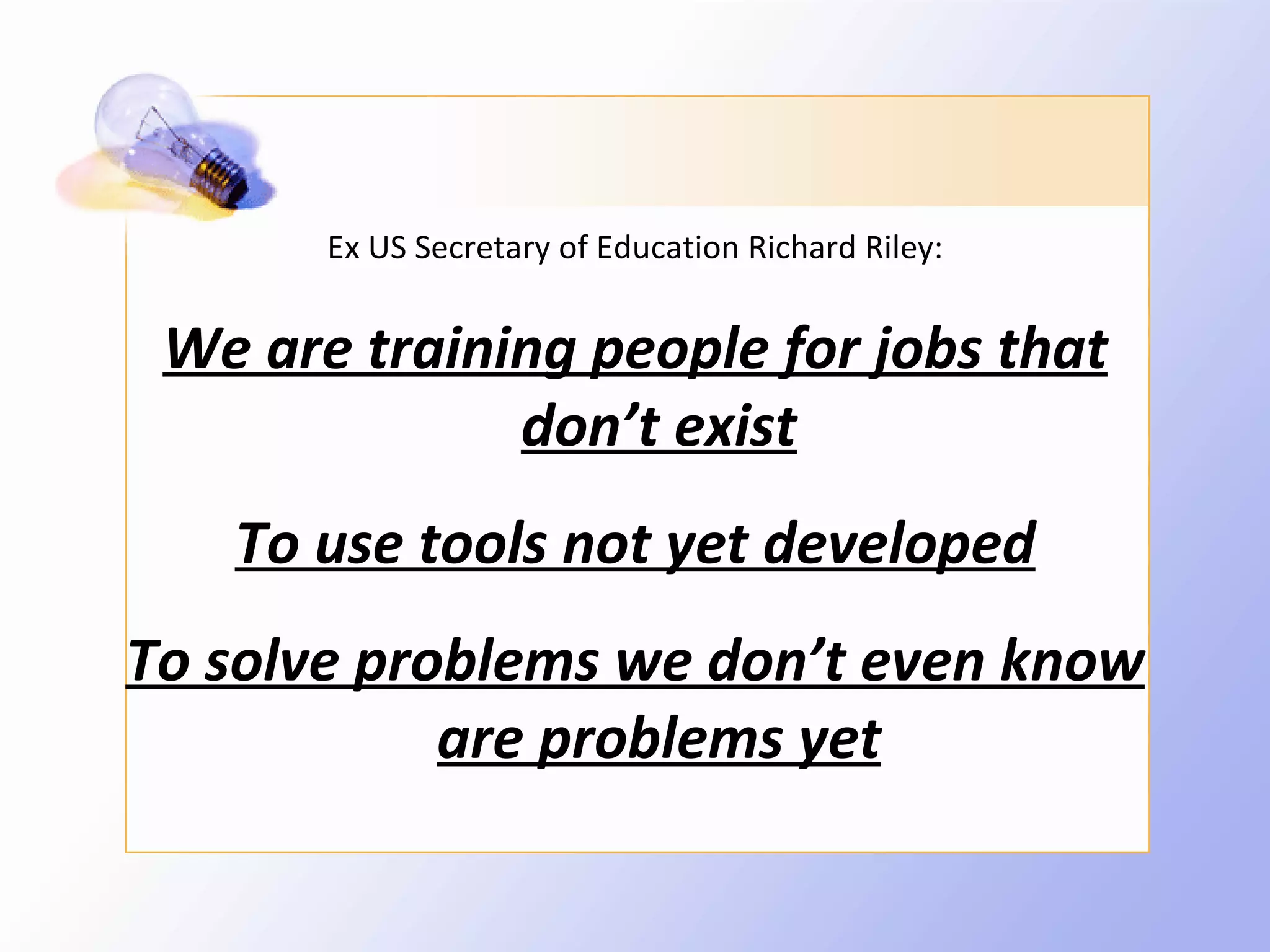 Ex US Secretary of Education Richard Riley:

We are training people for jobs that don’t exist

To use tools not yet developed

To solve problems we don’t even know are problems yet